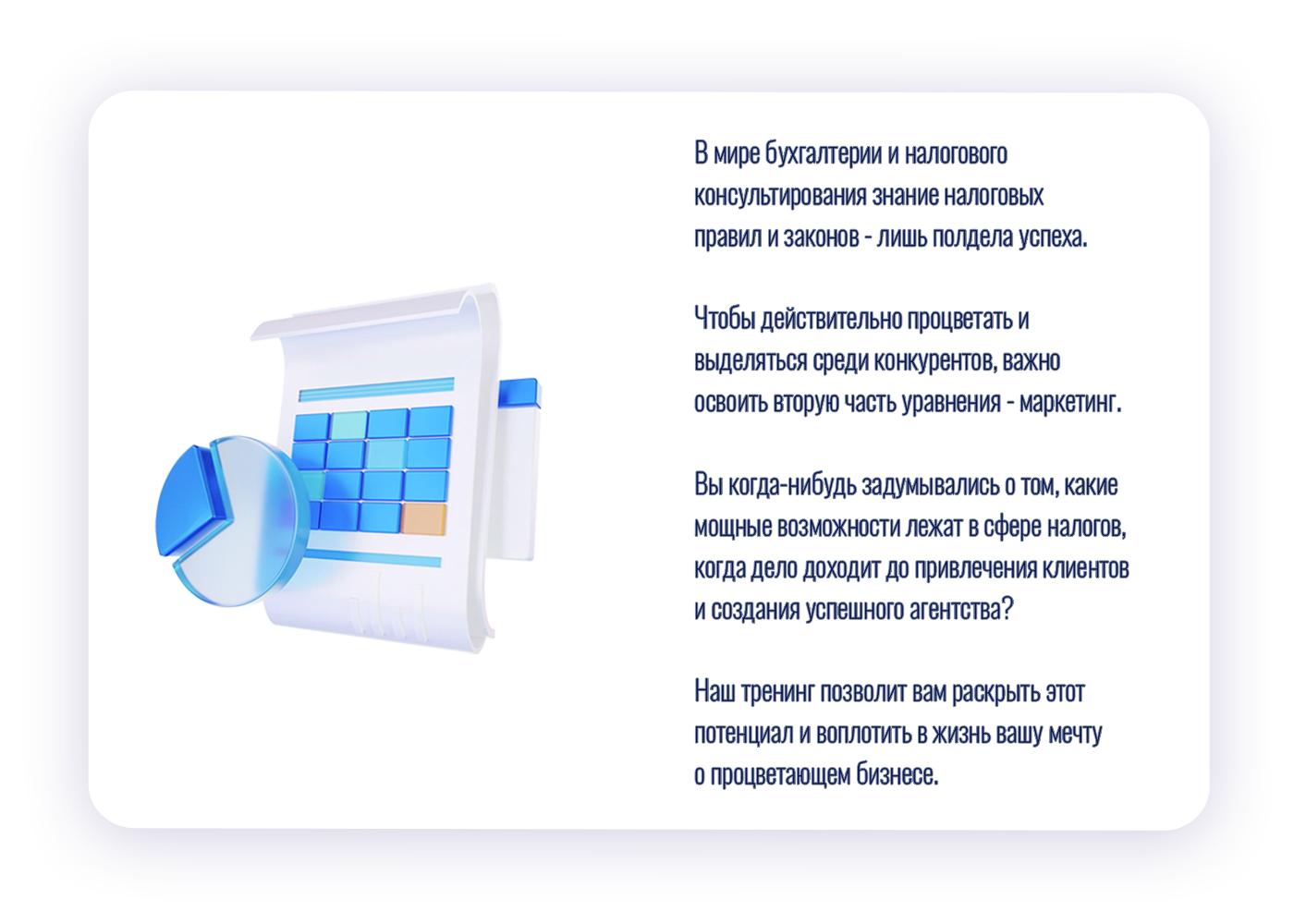 В мире бухгалтерии и налогового консультирования знание налоговых правил и законов - лишь полдела успеха.

Чтобы действительно процветать и выделяться среди конкурентов, важно освоить вторую часть уравнения - маркетинг.

Вы когда-нибудь задумывались о том, какие мощные возможности лежат в сфере налогов, когда дело доходит до привлечения клиентов и создания успешного агентства?

Наш тренинг позволит вам раскрыть этот потенциал и воплотить в жизнь вашу мечту о процветающем бизнесе.